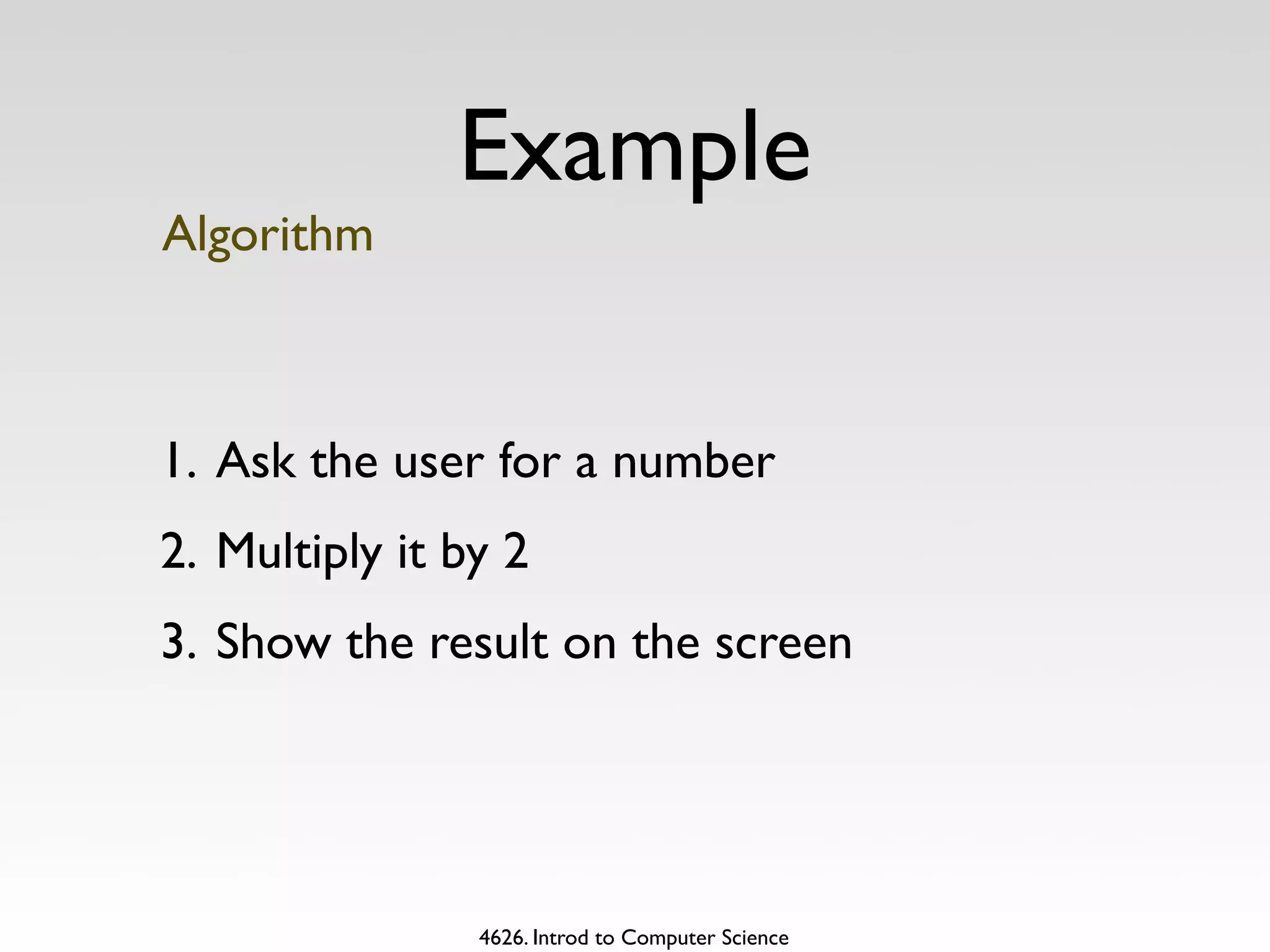 Example

Algorithm

1. Ask the user for a number
2. Multiply it by 2
3. Show the result on the screen

4626. Introd to Computer Science